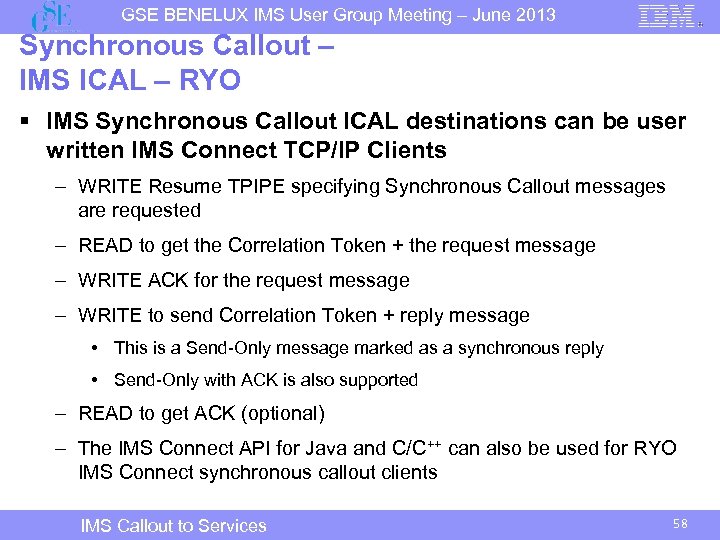 GSE

GSE BENELUX IMS User Group Meeting – June 2013

IBM

Synchronous Callout – IMS ICAL – RYO

▪ IMS Synchronous Callout ICAL destinations can be user written IMS Connect TCP/IP Clients

– WRITE Resume TPIPE specifying Synchronous Callout messages are requested

– READ to get the Correlation Token + the request message

– WRITE ACK for the request message

– WRITE to send Correlation Token + reply message

• This is a Send-Only message marked as a synchronous reply

• Send-Only with ACK is also supported

– READ to get ACK (optional)

– The IMS Connect API for Java and C/C$^{++}$ can also be used for RYO IMS Connect synchronous callout clients

IMS Callout to Services

58